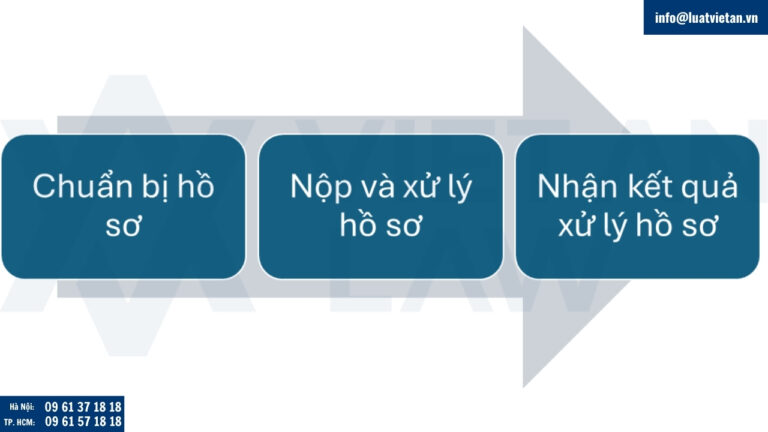 info@luatvietan.vn

Chuẩn bị hồ sơ

Nộp và xử lý hồ sơ

Nhận kết quả xử lý hồ sơ

Hà Nội: 09 61 37 18 18
TP. HCM: 09 61 57 18 18